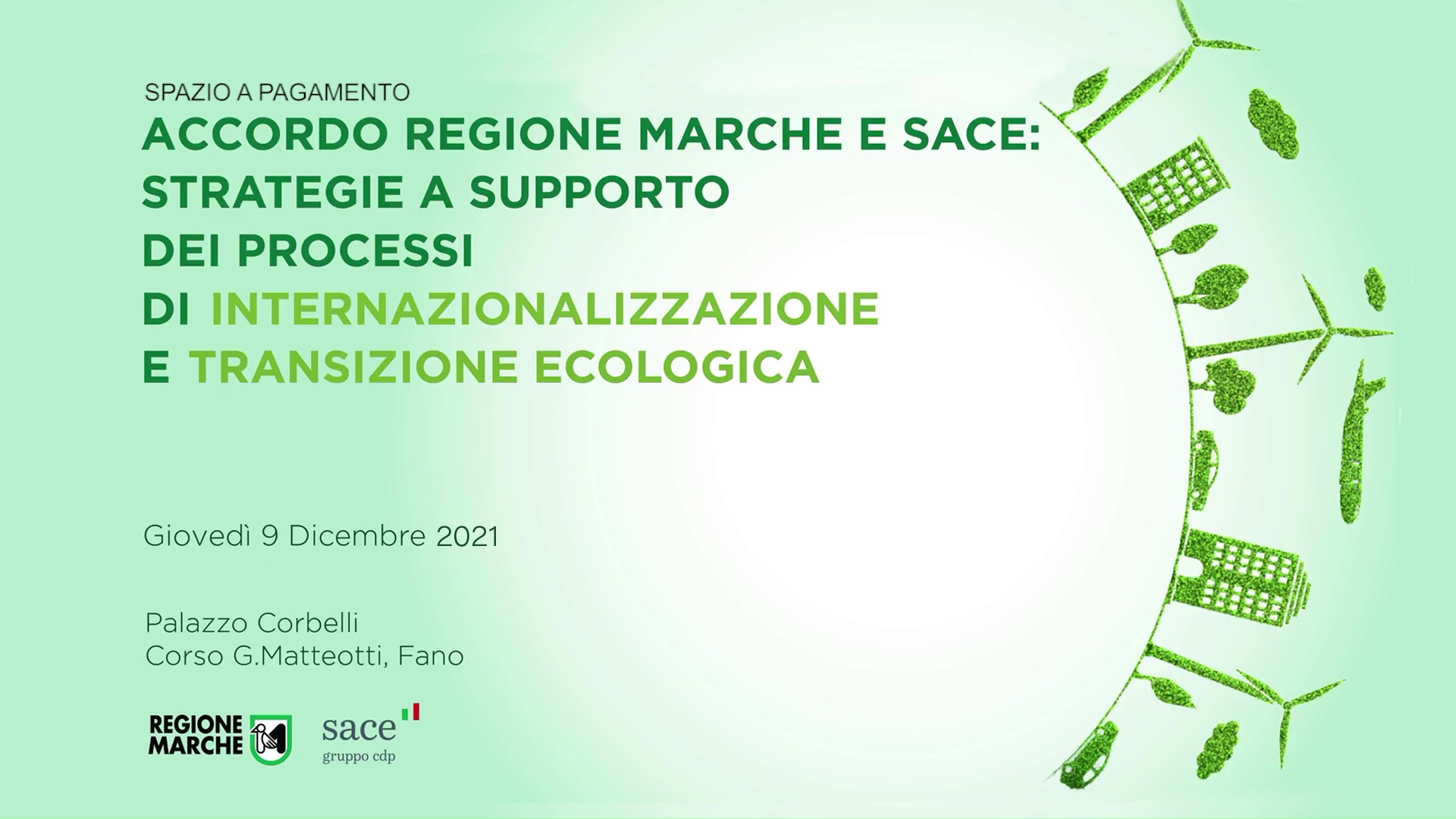 SPAZIO A PAGAMENTO

ACCORDO REGIONE MARCHE E SACE: STRATEGIE A SUPPORTO DEI PROCESSI DI INTERNAZIONALIZZAZIONE E TRANSIZIONE ECOLOGICA

Giovedì 9 Dicembre 2021

Palazzo Corbelli
Corso G.Matteotti, Fano

REGIONE MARCHE

sace
gruppo cdp